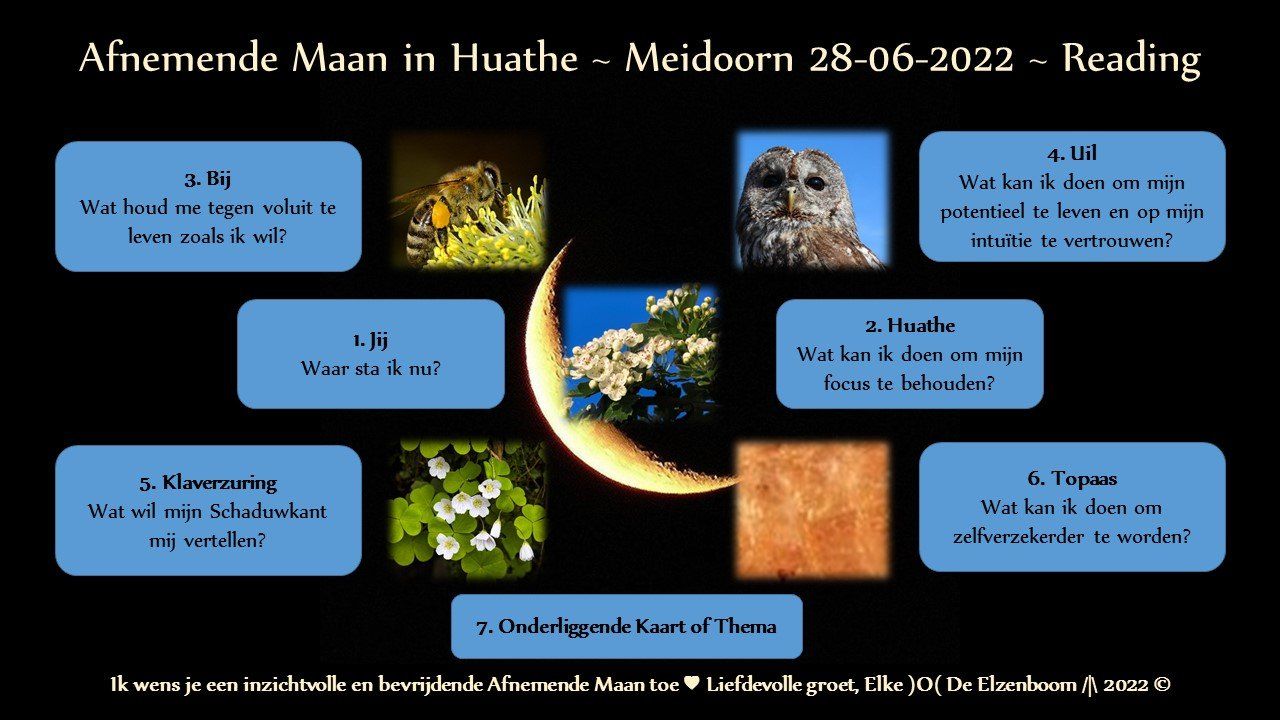 Afnemende Maan in Huathe ~ Meidoorn 28-06-2022 ~ Reading

3. Bij
Wat houd me tegen voluit te leven zoals ik wil?

4. Uil
Wat kan ik doen om mijn potentieel te leven en op mijn intuïtie te vertrouwen?

1. Jij
Waar sta ik nu?

2. Huathe
Wat kan ik doen om mijn focus te behouden?

5. Klaverzuring
Wat wil mijn Schaduwkant mij vertellen?

6. Topaas
Wat kan ik doen om zelfverzekerder te worden?

7. Onderliggende Kaart of Thema

Ik wens je een inzichtvolle en bevrijdende Afnemende Maan toe ♥ Liefdevolle groet, Elke )O( De Elzenboom /|\ 2022 ©